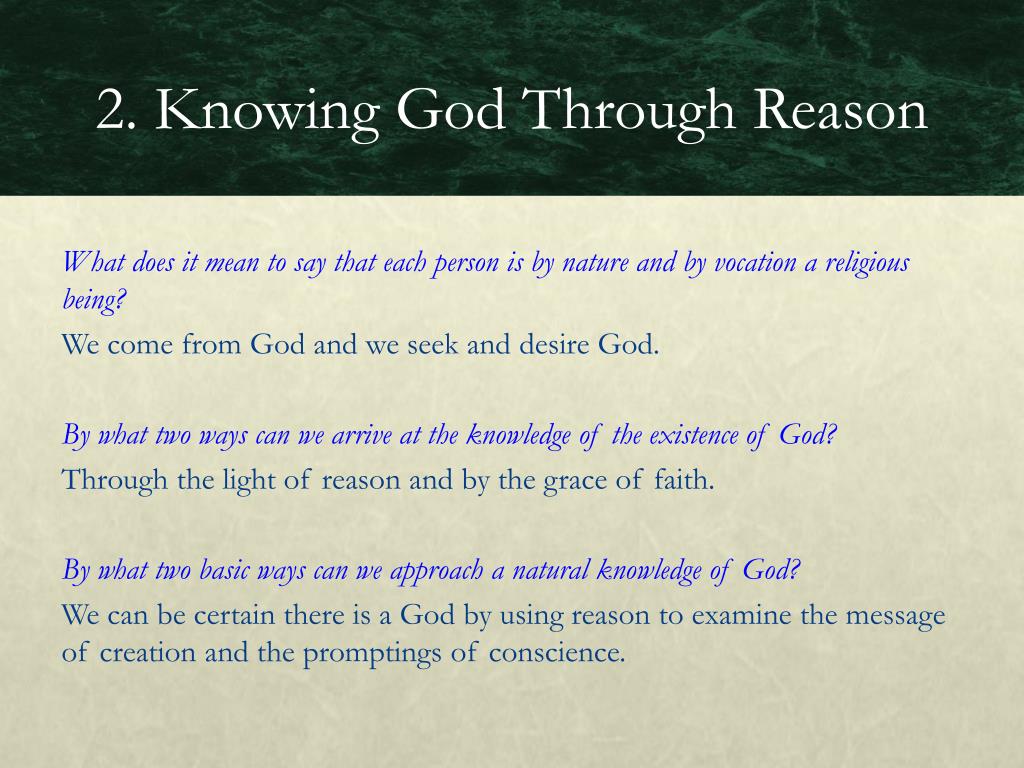 2. Knowing God Through Reason

What does it mean to say that each person is by nature and by vocation a religious being?

We come from God and we seek and desire God.

By what two ways can we arrive at the knowledge of the existence of God?

Through the light of reason and by the grace of faith.

By what two basic ways can we approach a natural knowledge of God?

We can be certain there is a God by using reason to examine the message of creation and the promptings of conscience.